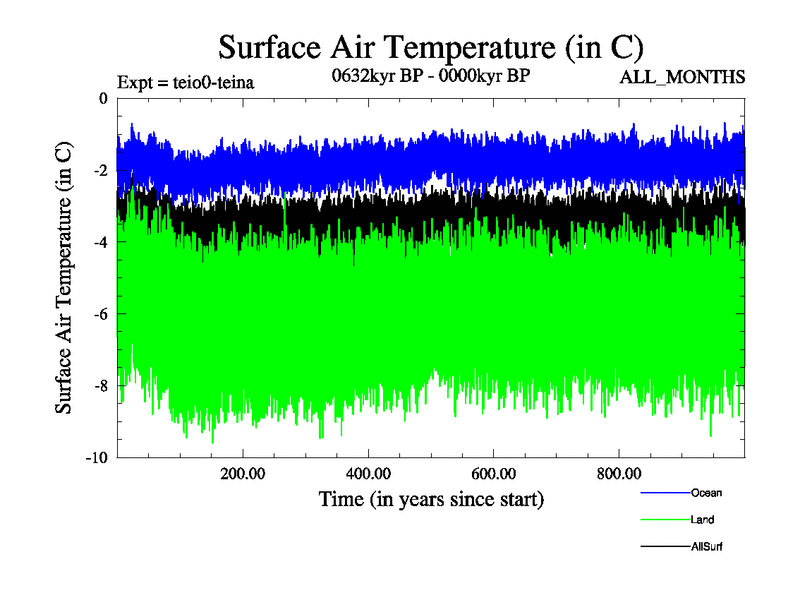 Surface Air Temperature (in C)

Expt = teio0-teina

0632kyr BP - 0000kyr BP

ALL_MONTHS

Surface Air Temperature (in C)

0

-2

-4

-6

-8

-10

200.00

400.00

600.00

800.00

Time (in years since start)

Ocean

Land

AllSurf